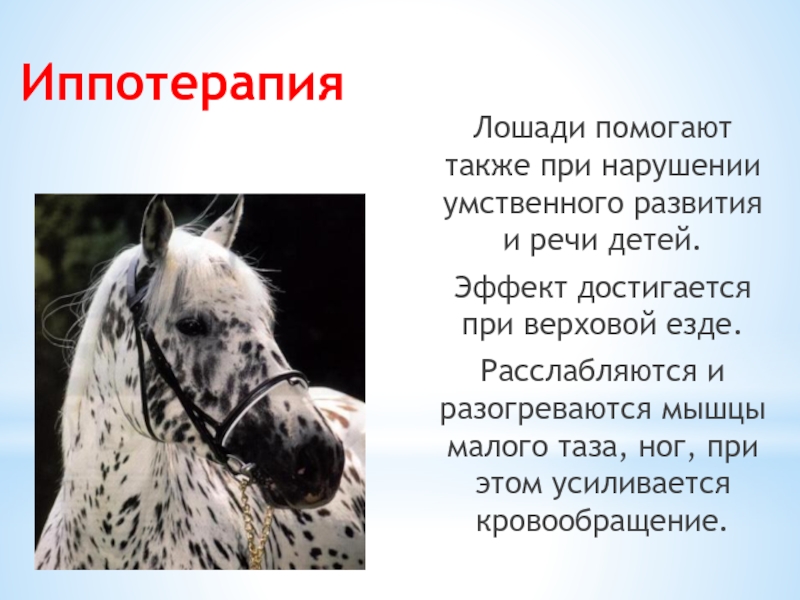 Иппотерапия

Лошади помогают также при нарушении умственного развития и речи детей.

Эффект достигается при верховой езде.

Расслабляются и разогреваются мышцы малого таза, ног, при этом усиливается кровообращение.